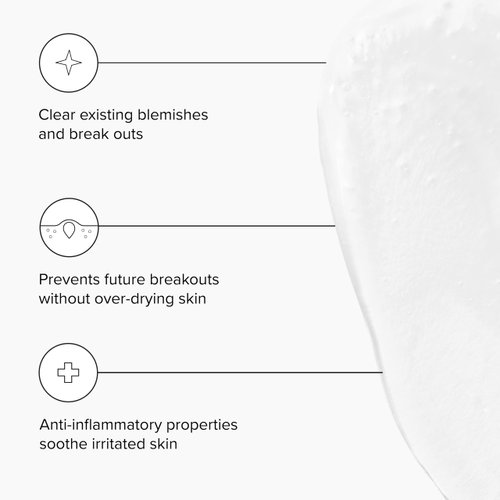 Clear existing blemishes and break outs

Prevents future breakouts without over-drying skin

Anti-inflammatory properties soothe irritated skin